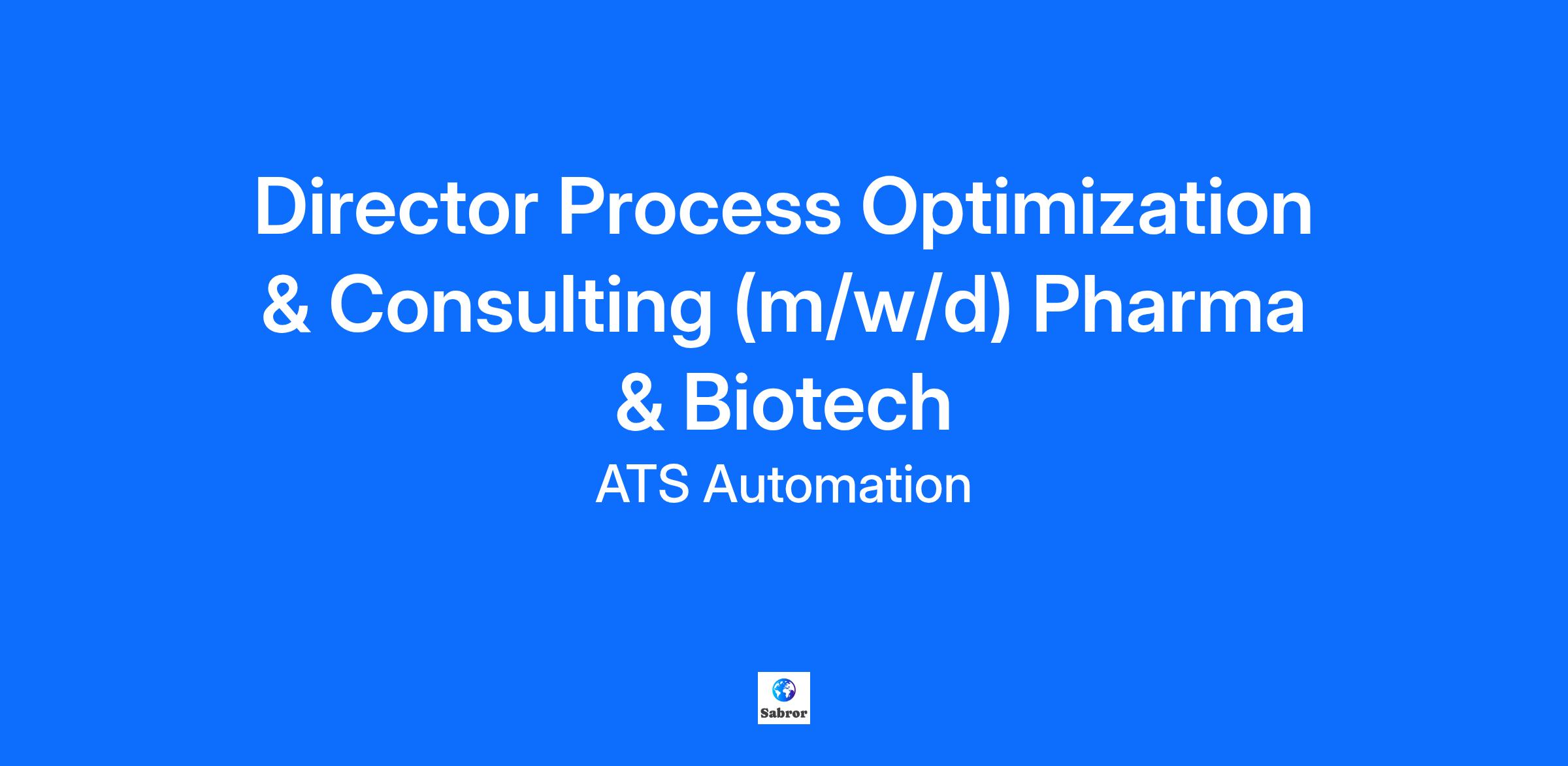 Director Process Optimization & Consulting (m/w/d) Pharma & Biotech

ATS Automation

Sabror